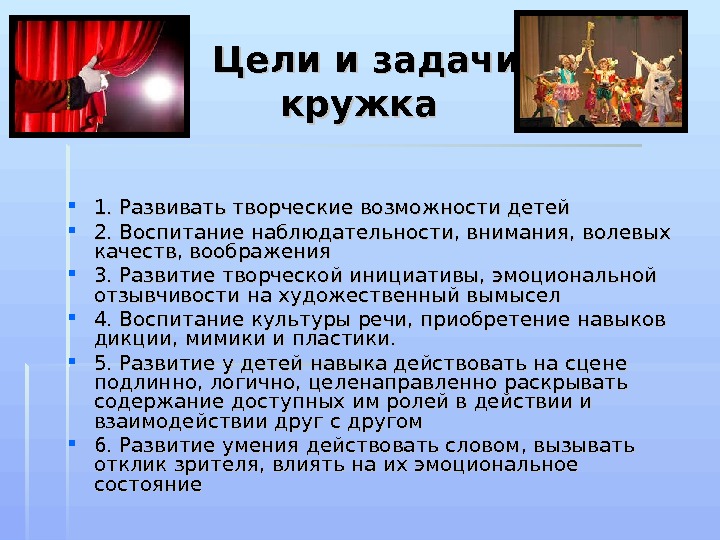 Цели и задачи кружка

1. Развивать творческие возможности детей

2. Воспитание наблюдательности, внимания, волевых качеств, воображения

3. Развитие творческой инициативы, эмоциональной отзывчивости на художественный вымысел

4. Воспитание культуры речи, приобретение навыков дикции, мимики и пластики.

5. Развитие у детей навыка действовать на сцене подлинно, логично, целенаправленно раскрывать содержание доступных им ролей в действии и взаимодействии друг с другом

6. Развитие умения действовать словом, вызывать отклик зрителя, влиять на их эмоциональное состояние